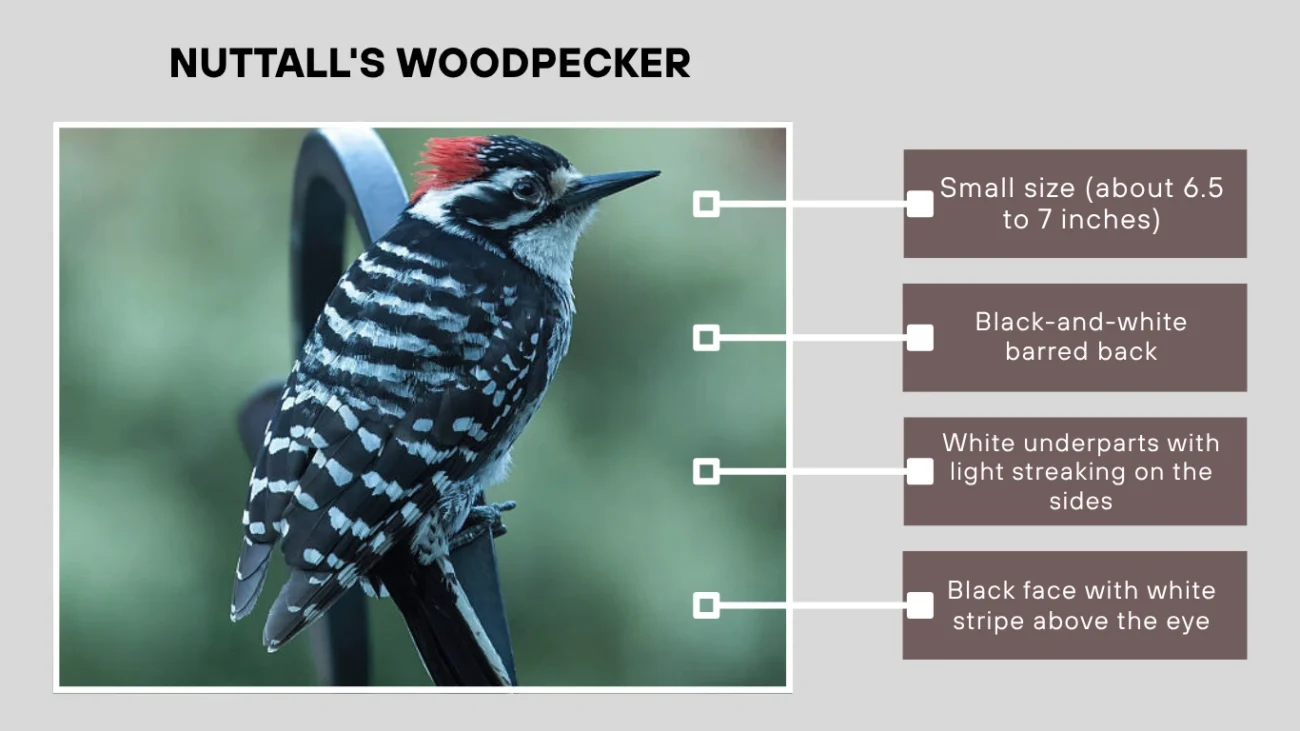 NUTTALL'S WOODPECKER

Small size (about 6.5 to 7 inches)

Black-and-white barred back

White underparts with light streaking on the sides

Black face with white stripe above the eye